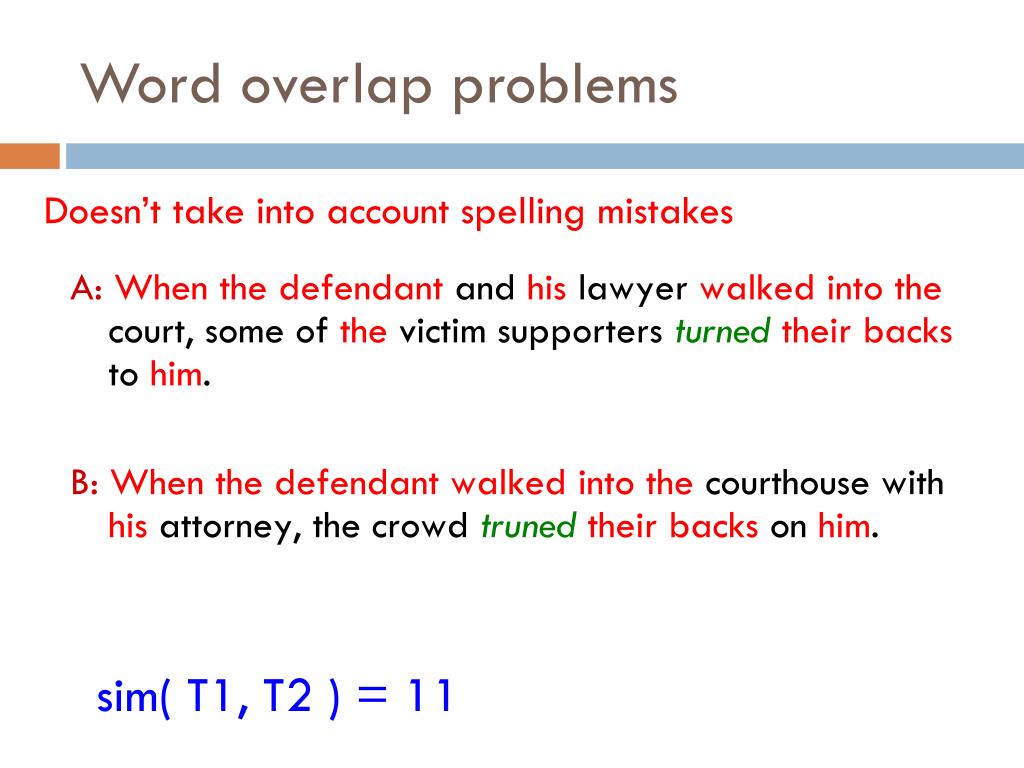 Word overlap problems

Doesn't take into account spelling mistakes

A: When the defendant and his lawyer walked into the court, some of the victim supporters turned their backs to him.

B: When the defendant walked into the courthouse with his attorney, the crowd truned their backs on him.

sim( T1, T2 ) = 11